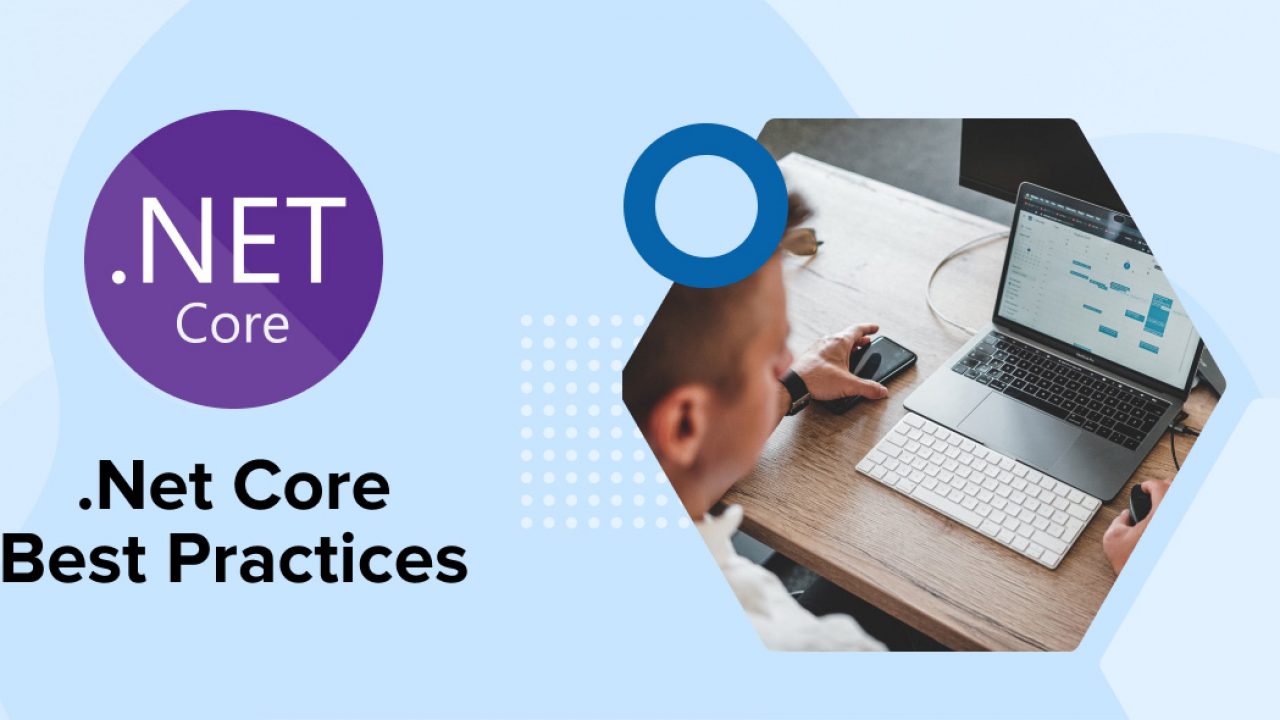 .NET
Core

.Net Core
Best Practices